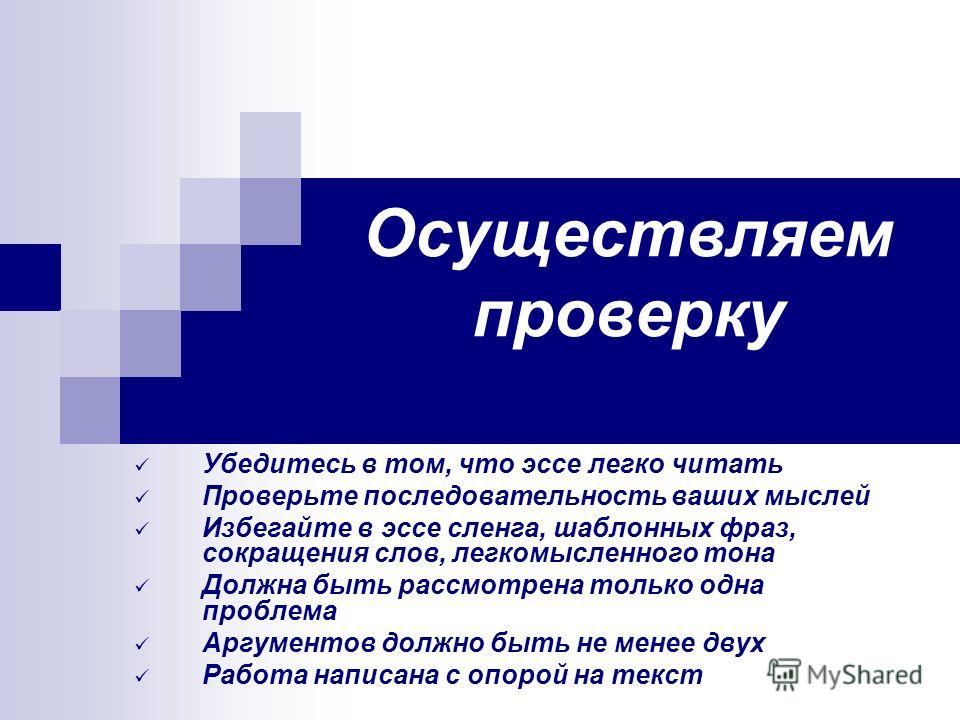 Осуществляем проверку

✓ Убедитесь в том, что эссе легко читать
✓ Проверьте последовательность ваших мыслей
✓ Избегайте в эссе сленга, шаблонных фраз, сокращения слов, легкомысленного тона
✓ Должна быть рассмотрена только одна проблема
✓ Аргументов должно быть не менее двух
✓ Работа написана с опорой на текст

MyShared